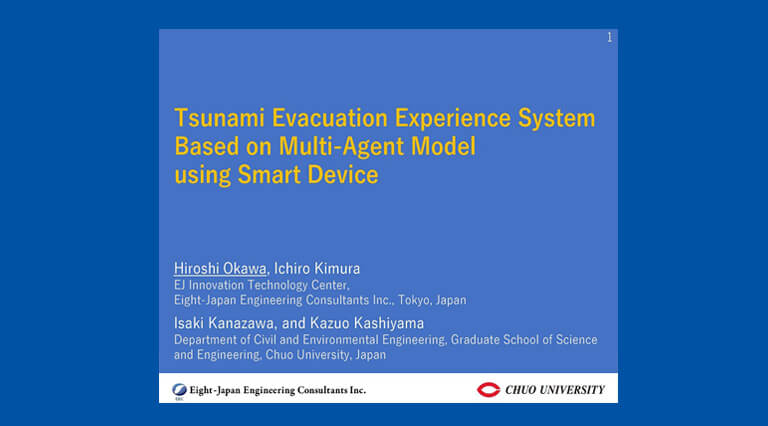 1

Tsunami Evacuation Experience System Based on Multi-Agent Model using Smart Device

Hiroshi Okawa, Ichiro Kimura
EJ Innovation Technology Center, Eight-Japan Engineering Consultants Inc., Tokyo, Japan

Isaki Kanazawa, and Kazuo Kashiyama
Department of Civil and Environmental Engineering, Graduate School of Science and Engineering, Chuo University, Japan

Eight-Japan Engineering Consultants Inc.

CHUO UNIVERSITY